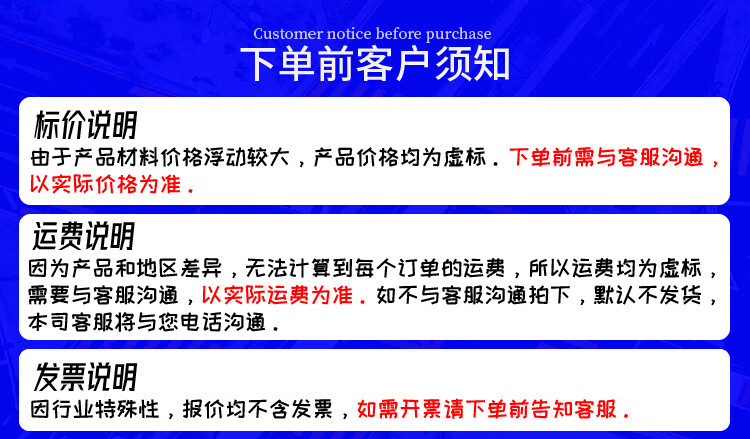 Customer notice before purchase
下单前客户须知

标价说明
由于产品材料价格浮动较大，产品价格均为虚标．下单前需与客服沟通，以实际价格为准．

运费说明
因为产品和地区差异，无法计算到每个订单的运费，所以运费均为虚标，需要与客服沟通，以实际运费为准．如不与客服沟通拍下，默认不发货，本司客服将与您电话沟通．

发票说明
因行业特殊性，报价均不含发票，如需开票请下单前告知客服．